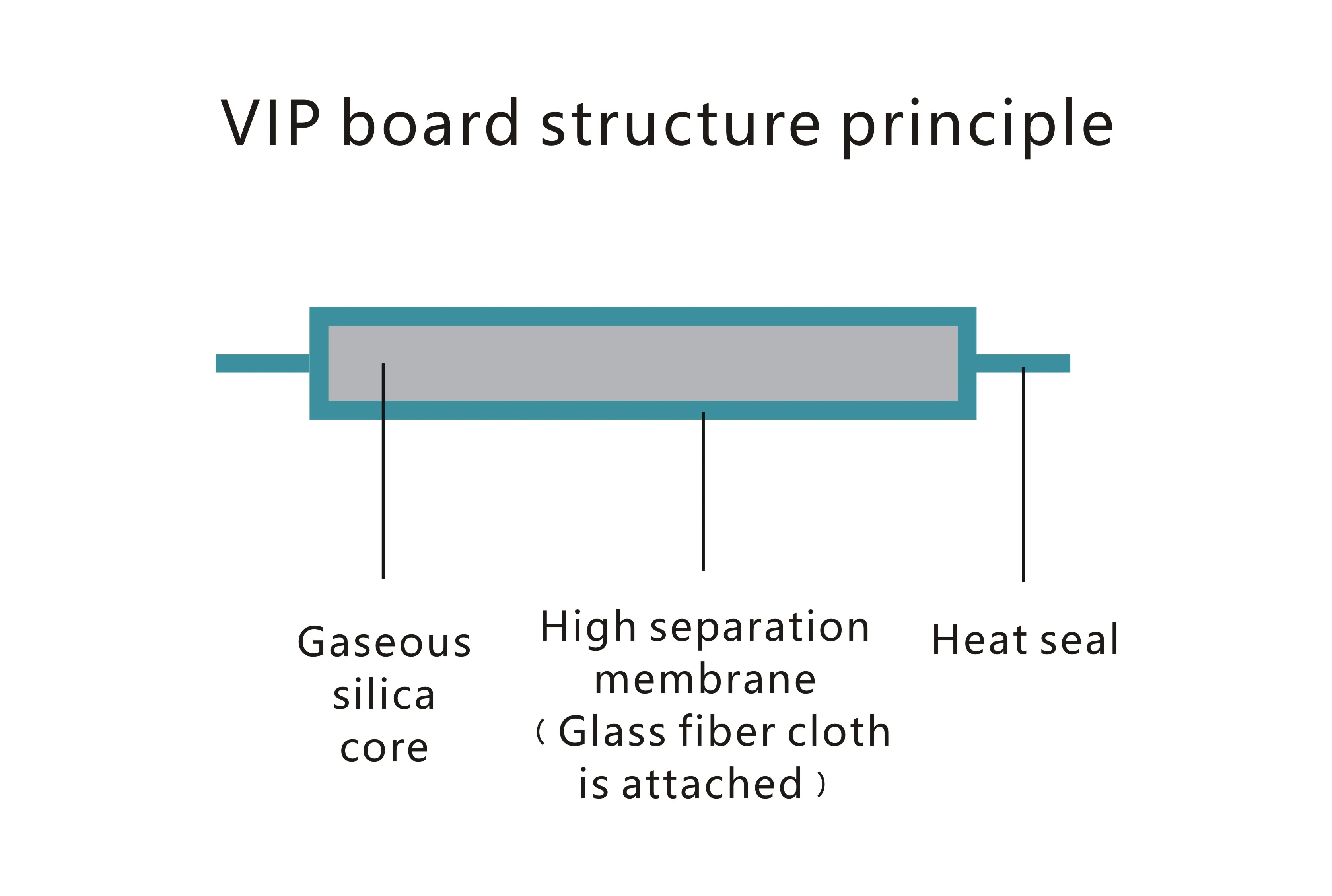 VIP board structure principle

Gaseous silica core

High separation membrane （Glass fiber cloth is attached）

Heat seal